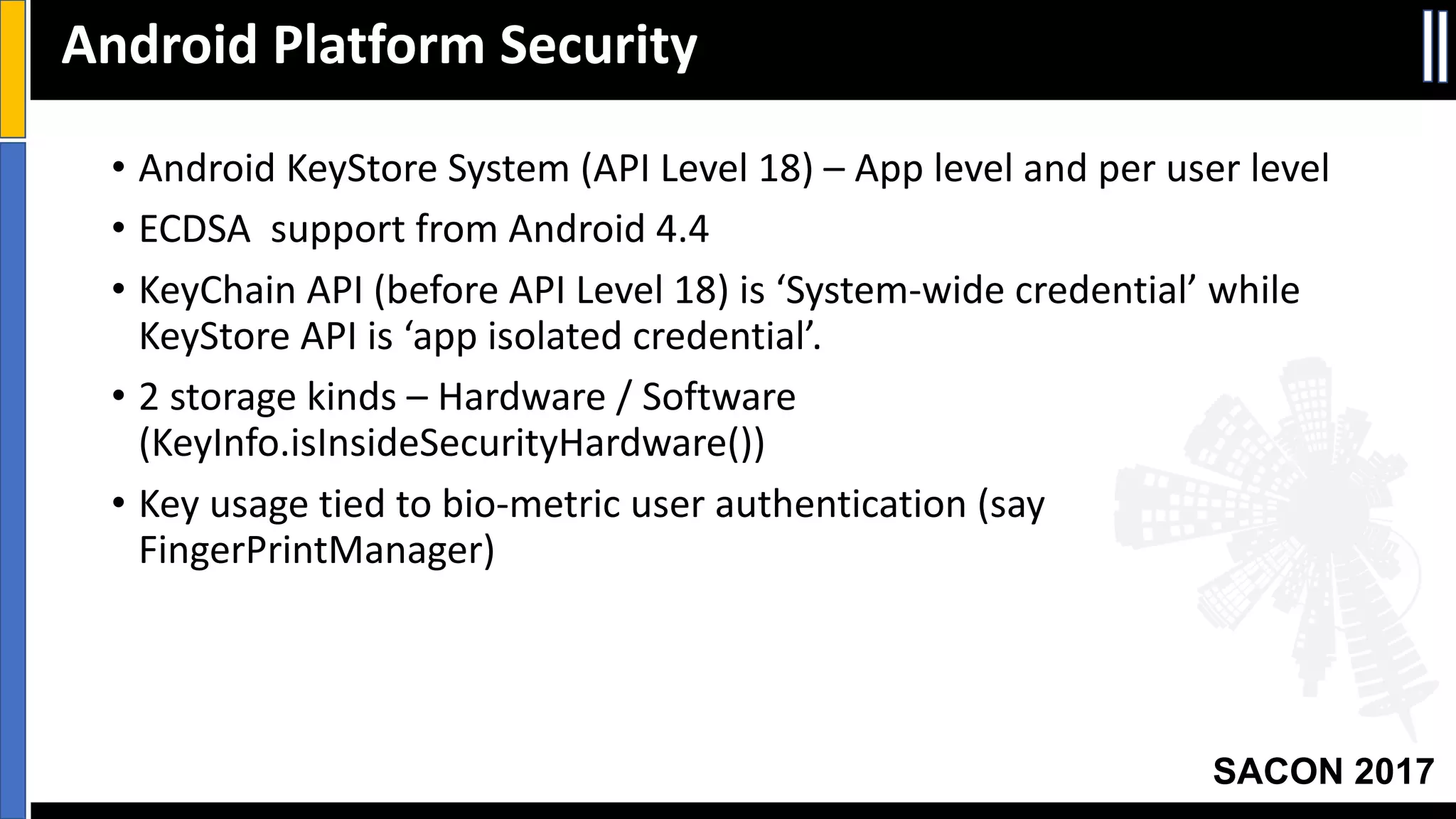 Android Platform Security

• Android KeyStore System (API Level 18) – App level and per user level

• ECDSA  support from Android 4.4

• KeyChain API (before API Level 18) is ‘System-wide credential’ while KeyStore API is ‘app isolated credential’.

• 2 storage kinds – Hardware / Software (KeyInfo.isInsideSecurityHardware())

• Key usage tied to bio-metric user authentication (say FingerPrintManager)

SACON 2017